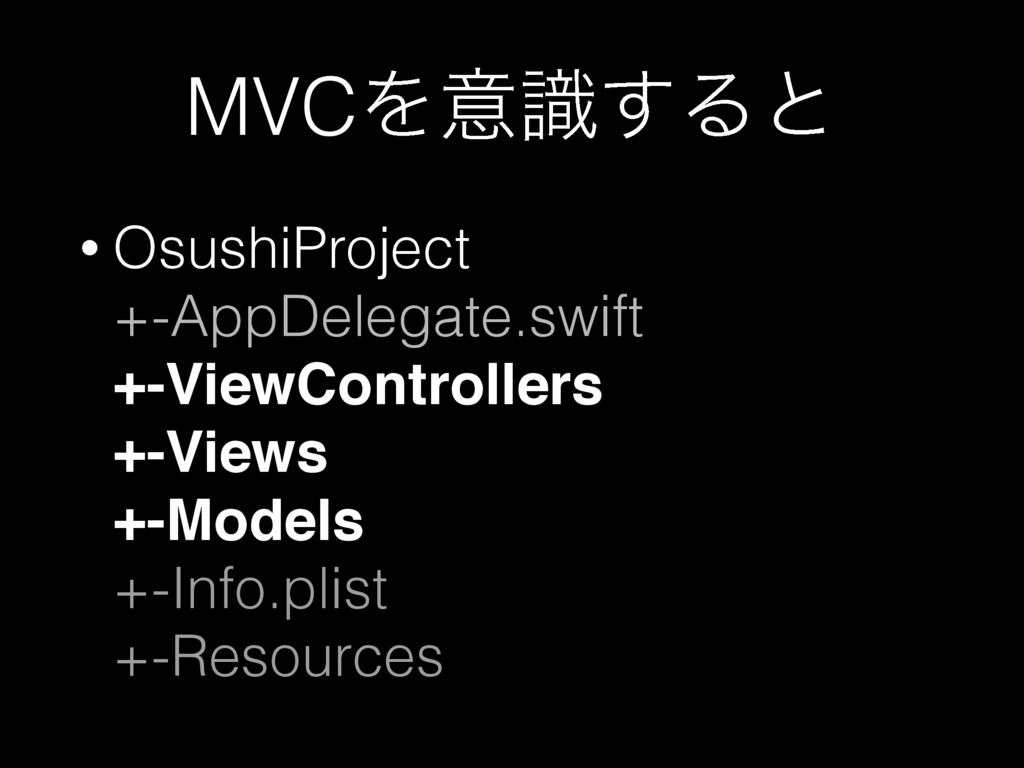 MVCを意識すると

• OsushiProject
+-AppDelegate.swift
+-ViewControllers
+-Views
+-Models
+-Info.plist
+-Resources